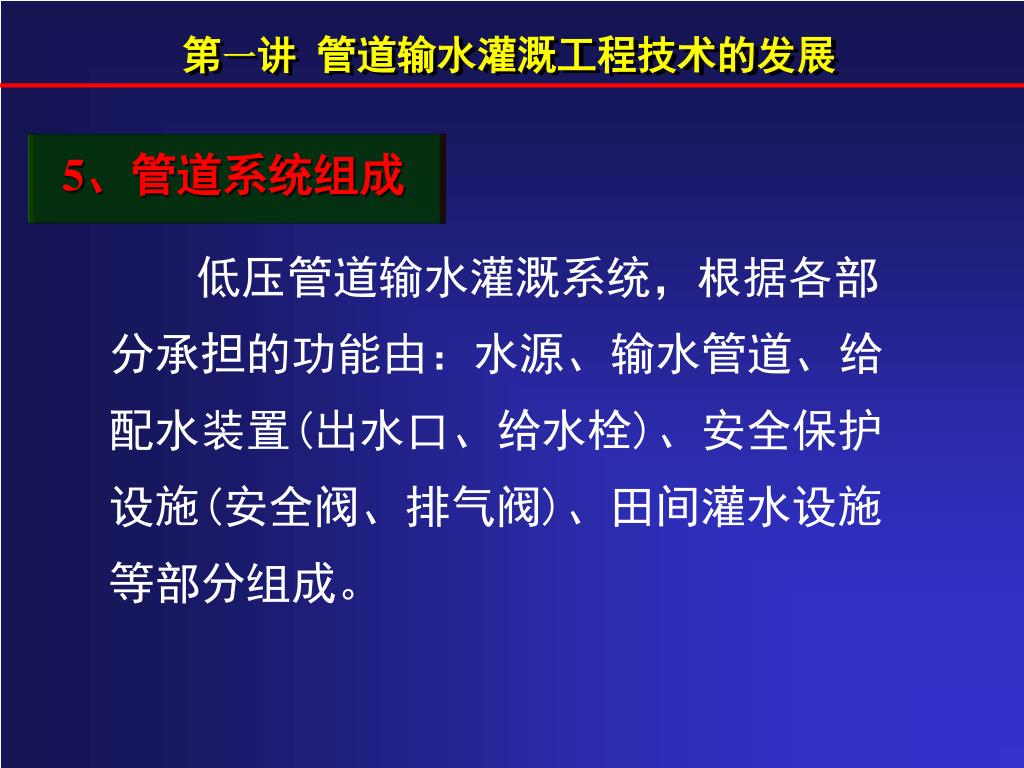 第一讲 管道输水灌溉工程技术的发展

5、管道系统组成

低压管道输水灌溉系统，根据各部分承担的功能由：水源、输水管道、给配水装置(出水口、给水栓)、安全保护设施(安全阀、排气阀)、田间灌水设施等部分组成。